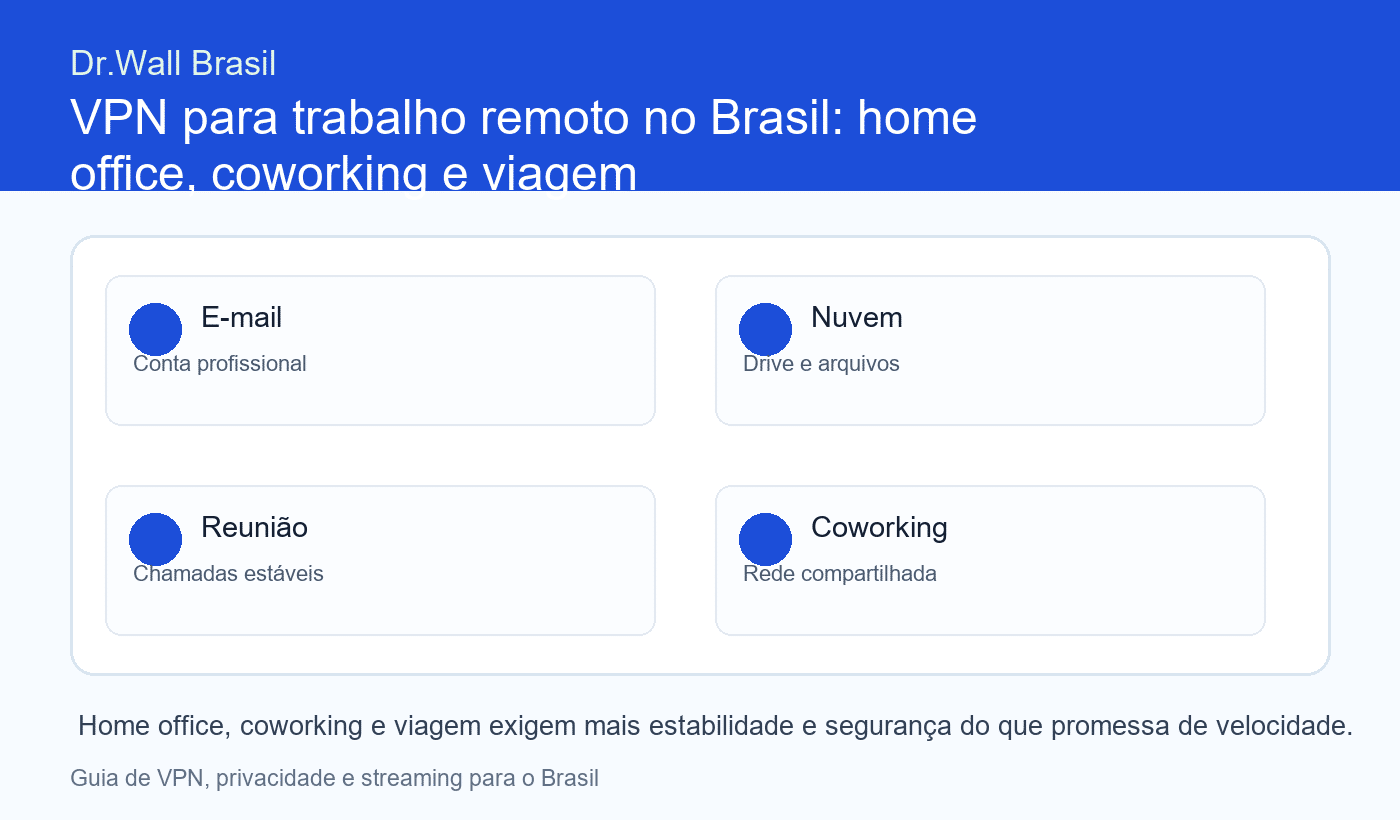 Dr.Wall Brasil

VPN para trabalho remoto no Brasil: home office, coworking e viagem

E-mail
Conta profissional

Nuvem
Drive e arquivos

Reunião
Chamadas estáveis

Coworking
Rede compartilhada

Home office, coworking e viagem exigem mais estabilidade e segurança do que promessa de velocidade.

Guia de VPN, privacidade e streaming para o Brasil